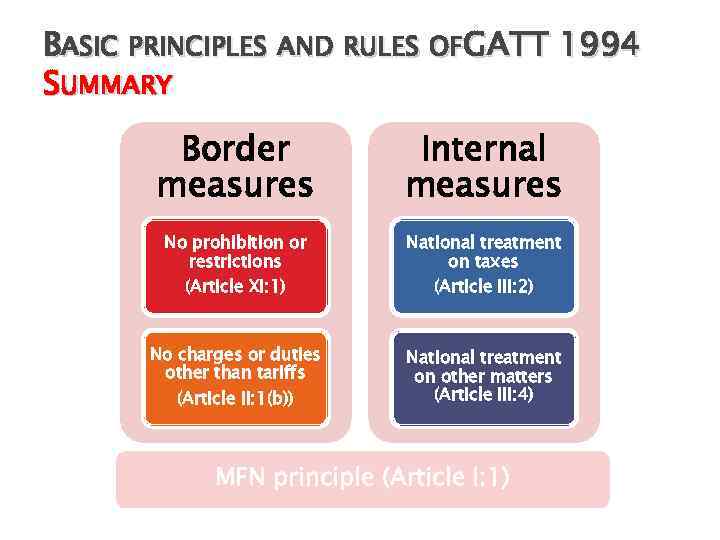 BASIC PRINCIPLES AND RULES OFGATT 1994
SUMMARY

Border measures

No prohibition or restrictions
(Article XI:1)

No charges or duties other than tariffs
(Article II:1(b))

Internal measures

National treatment on taxes
(Article III:2)

National treatment on other matters
(Article III:4)

MFN principle (Article I:1)